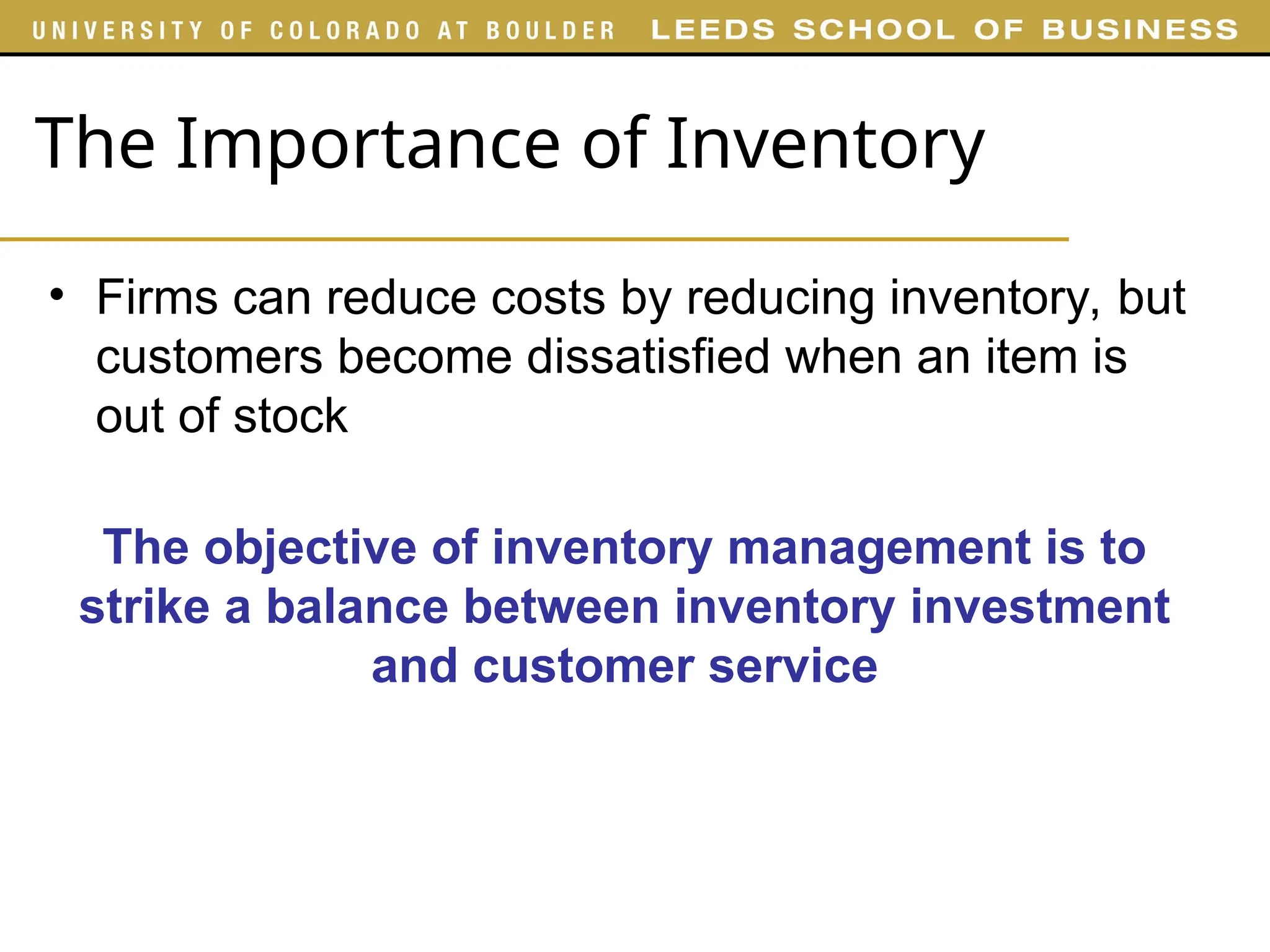 UNIVERSITY OF COLORADO AT BOULDER LEEDS SCHOOL OF BUSINESS

The Importance of Inventory

• Firms can reduce costs by reducing inventory, but customers become dissatisfied when an item is out of stock

The objective of inventory management is to strike a balance between inventory investment and customer service